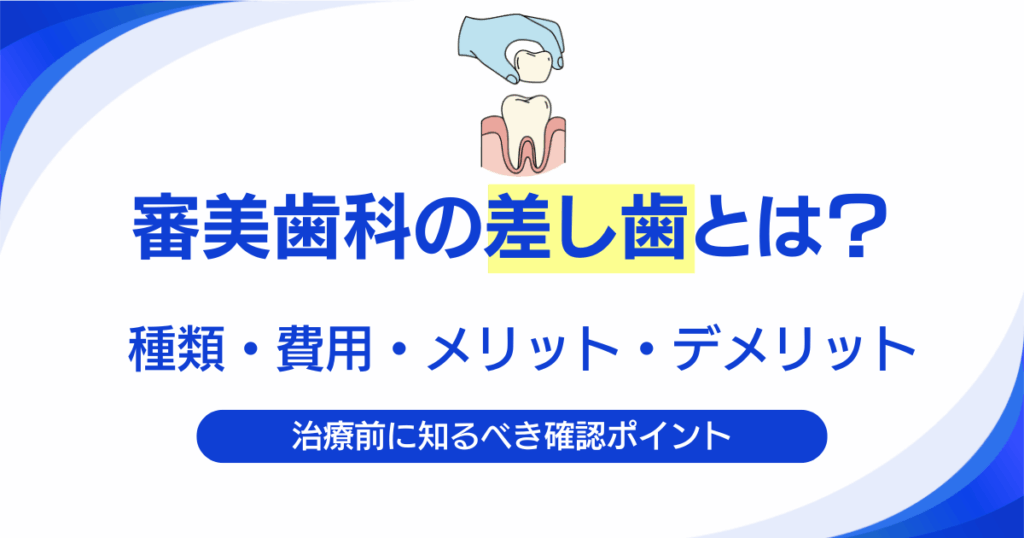 審美歯科の差し歯とは？

種類・費用・メリット・デメリット

治療前に知るべき確認ポイント